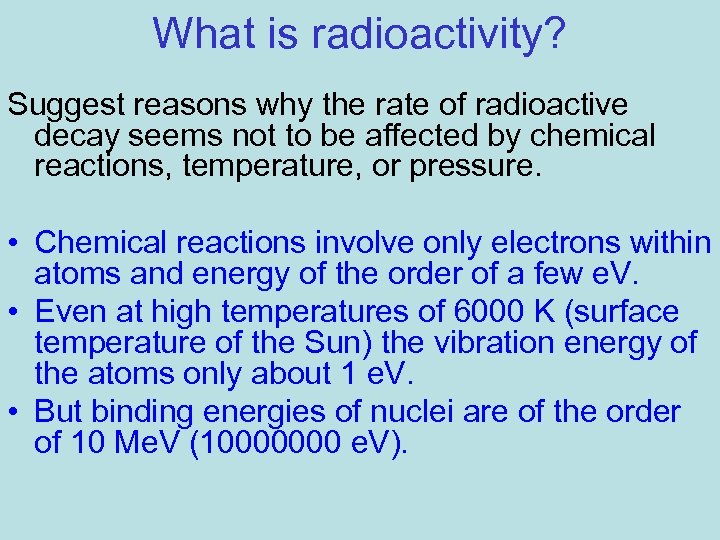 What is radioactivity?

Suggest reasons why the rate of radioactive decay seems not to be affected by chemical reactions, temperature, or pressure.

• Chemical reactions involve only electrons within atoms and energy of the order of a few eV.
• Even at high temperatures of 6000 K (surface temperature of the Sun) the vibration energy of the atoms only about 1 eV.
• But binding energies of nuclei are of the order of 10 MeV (10000000 eV).